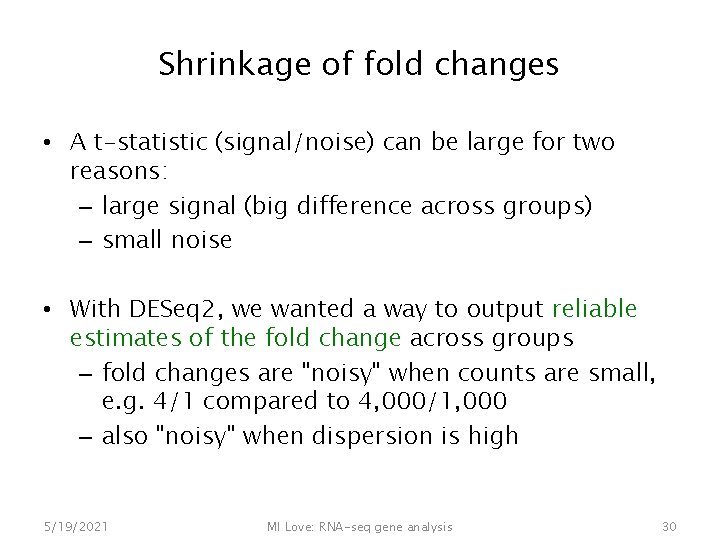 Shrinkage of fold changes

• A t-statistic (signal/noise) can be large for two reasons:
– large signal (big difference across groups)
– small noise

• With DESeq2, we wanted a way to output reliable estimates of the fold change across groups
– fold changes are "noisy" when counts are small, e.g. 4/1 compared to 4,000/1,000
– also "noisy" when dispersion is high

5/19/2021 MI Love: RNA-seq gene analysis 30